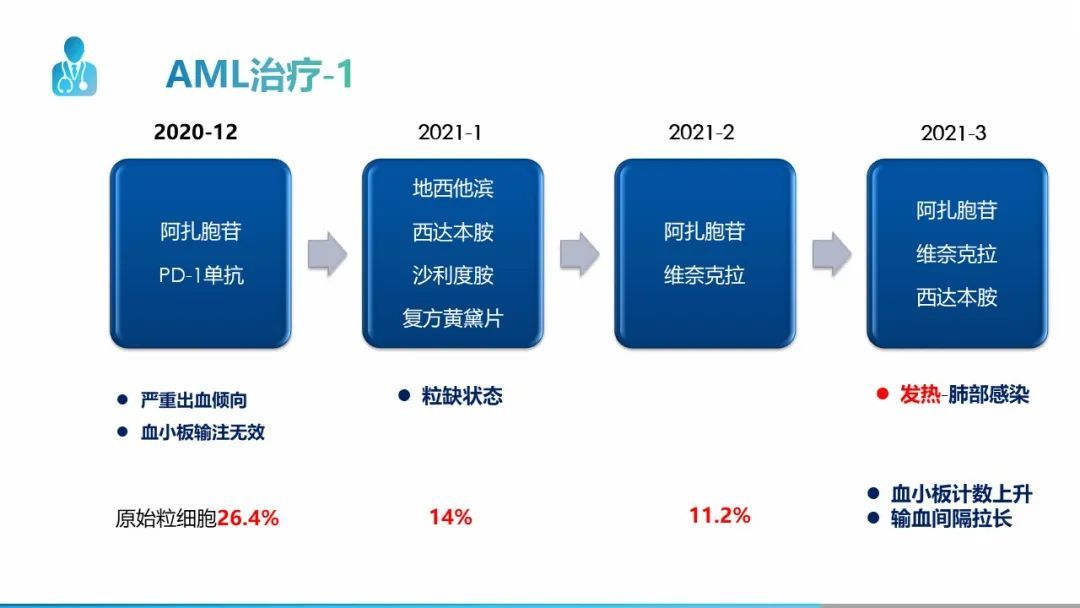 AML治疗-1

2020-12

阿扎胞苷
PD-1单抗

2021-1

地西他滨
西达本胺
沙利度胺
复方黄黛片

2021-2

阿扎胞苷
维奈克拉

2021-3

阿扎胞苷
维奈克拉
西达本胺

● 严重出血倾向
● 血小板输注无效

● 粒缺状态

● 发热-肺部感染

原始粒细胞26.4%

14%

11.2%

● 血小板计数上升
● 输血间隔拉长